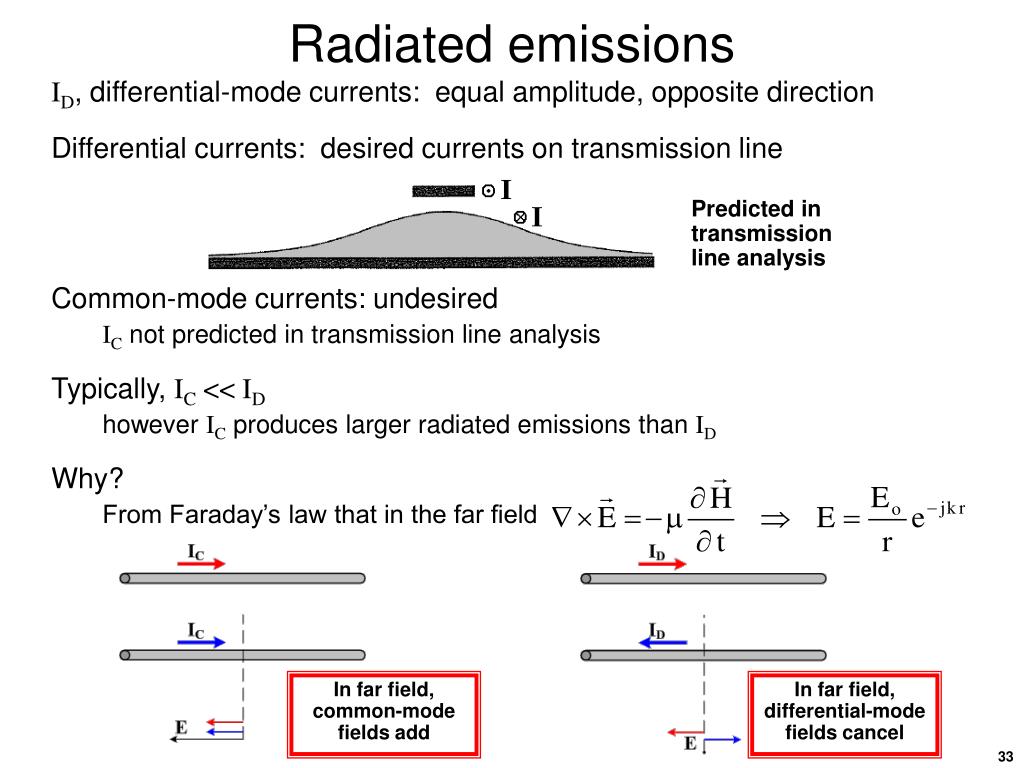 Radiated emissions

$I_D$, differential-mode currents: equal amplitude, opposite direction

Differential currents: desired currents on transmission line

$\odot$ I

$\otimes$ I

Predicted in transmission line analysis

Common-mode currents: undesired

$I_C$ not predicted in transmission line analysis

Typically, $I_C << I_D$

however $I_C$ produces larger radiated emissions than $I_D$

Why?

From Faraday's law that in the far field $\nabla \times \vec{E} = -\mu \frac{\partial \vec{H}}{\partial t} \Rightarrow E = \frac{E_o}{r} e^{-jkr}$

$I_C$

$I_C$

E

In far field, common-mode fields add

$I_D$

$I_D$

E

In far field, differential-mode fields cancel

33